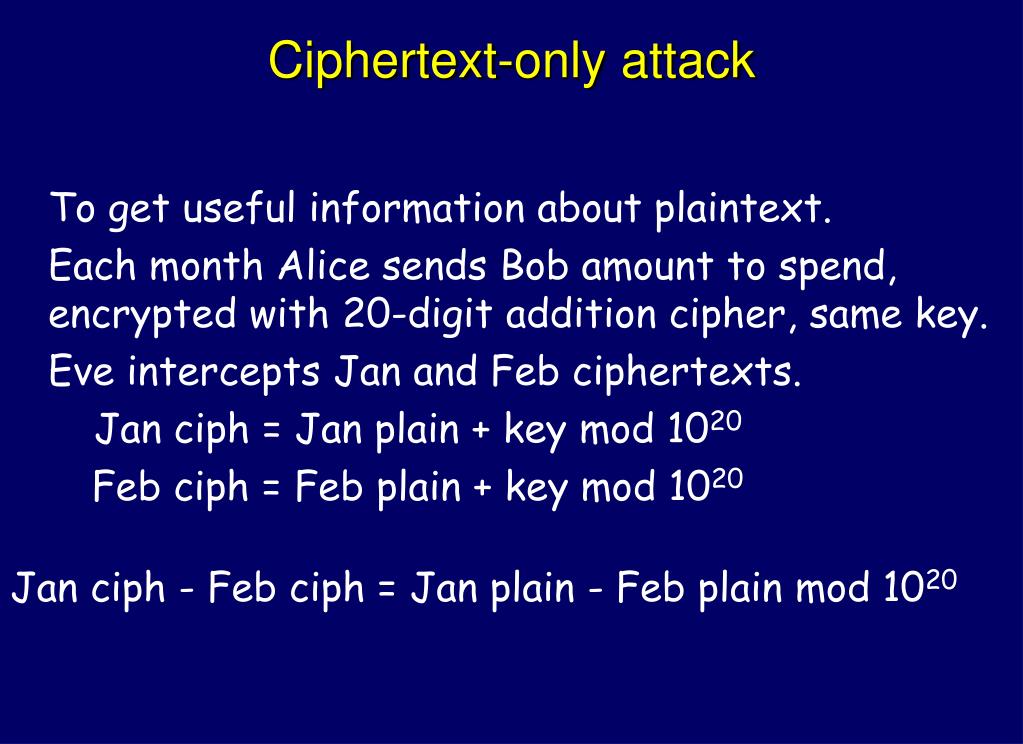 Ciphertext-only attack

To get useful information about plaintext.

Each month Alice sends Bob amount to spend, encrypted with 20-digit addition cipher, same key.

Eve intercepts Jan and Feb ciphertexts.

Jan ciph = Jan plain + key mod $10^{20}$

Feb ciph = Feb plain + key mod $10^{20}$

Jan ciph - Feb ciph = Jan plain - Feb plain mod $10^{20}$